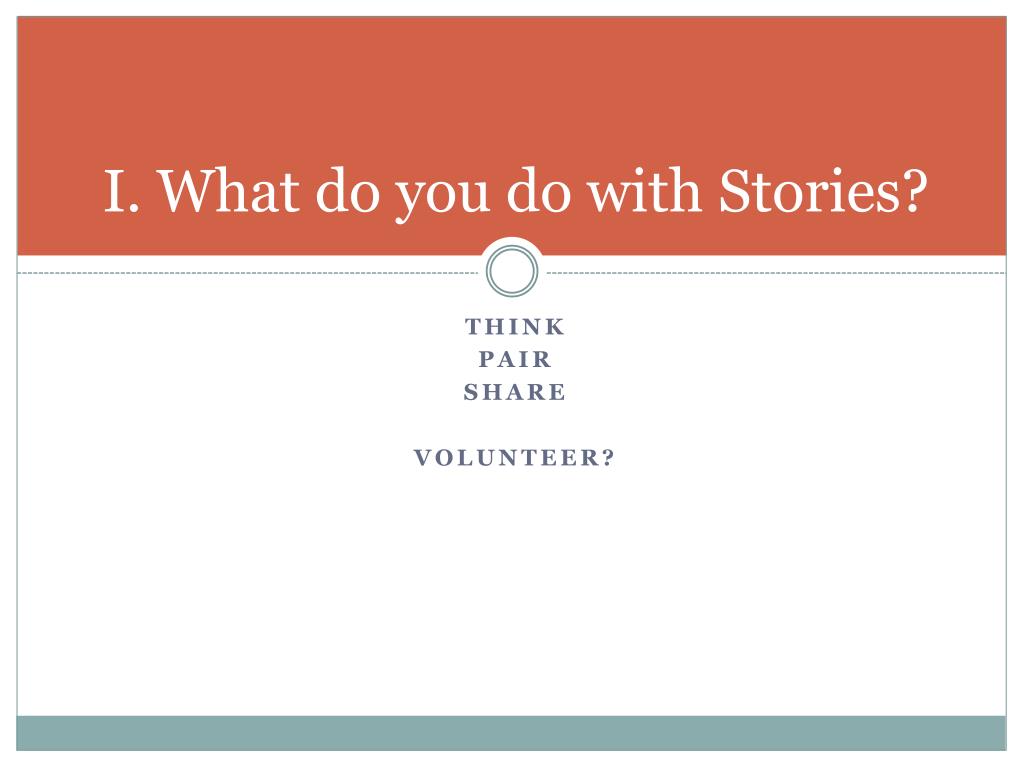 I. What do you do with Stories?

THINK
PAIR
SHARE

VOLUNTEER?